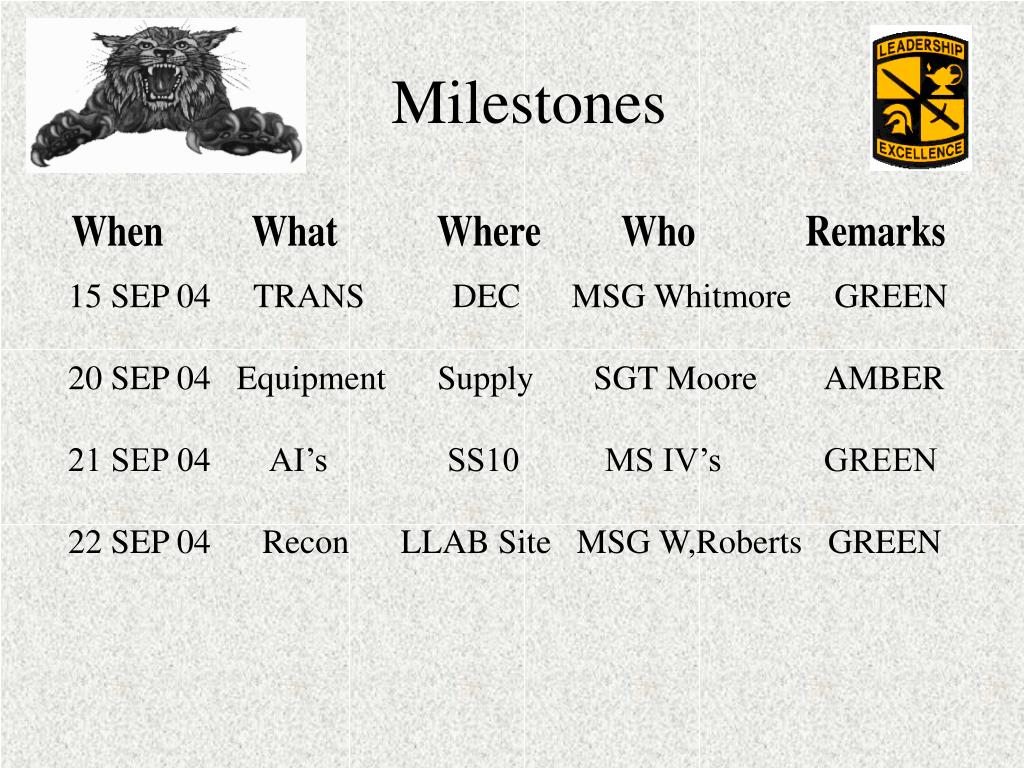 LEADERSHIP

EXCELLENCE

Milestones

| When | What | Where | Who | Remarks |
|---|---|---|---|---|
| 15 SEP 04 | TRANS | DEC | MSG Whitmore | GREEN |
| 20 SEP 04 | Equipment | Supply | SGT Moore | AMBER |
| 21 SEP 04 | AI’s | SS10 | MS IV’s | GREEN |
| 22 SEP 04 | Recon | LLAB Site | MSG W,Roberts | GREEN |